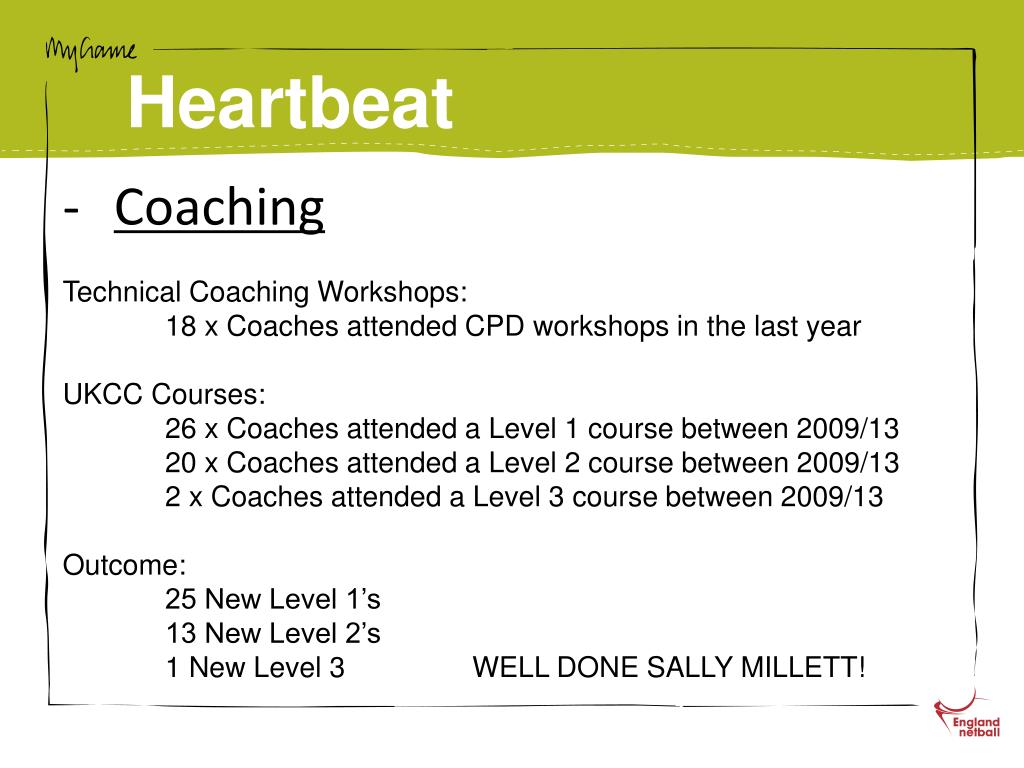 MyGame
Heartbeat

- Coaching

Technical Coaching Workshops:
18 x Coaches attended CPD workshops in the last year

UKCC Courses:
26 x Coaches attended a Level 1 course between 2009/13
20 x Coaches attended a Level 2 course between 2009/13
2 x Coaches attended a Level 3 course between 2009/13

Outcome:
25 New Level 1's
13 New Level 2's
1 New Level 3 WELL DONE SALLY MILLETT!

England netball